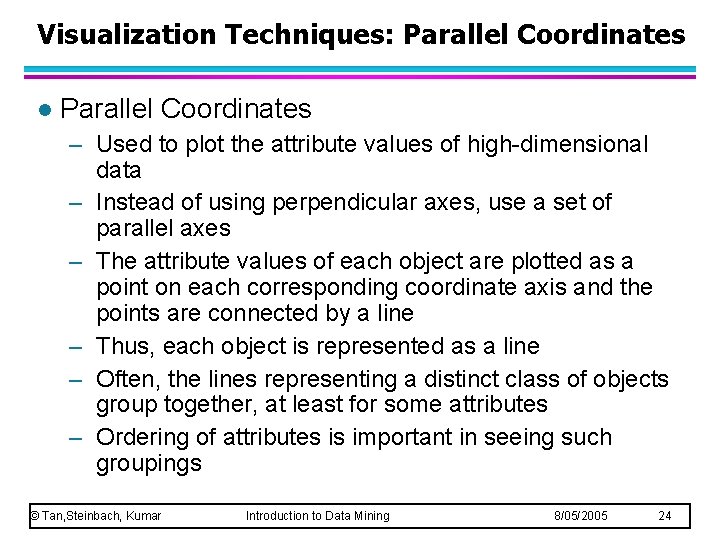 Visualization Techniques: Parallel Coordinates

● Parallel Coordinates

– Used to plot the attribute values of high-dimensional data

– Instead of using perpendicular axes, use a set of parallel axes

– The attribute values of each object are plotted as a point on each corresponding coordinate axis and the points are connected by a line

– Thus, each object is represented as a line

– Often, the lines representing a distinct class of objects group together, at least for some attributes

– Ordering of attributes is important in seeing such groupings

© Tan,Steinbach, Kumar Introduction to Data Mining 8/05/2005 24